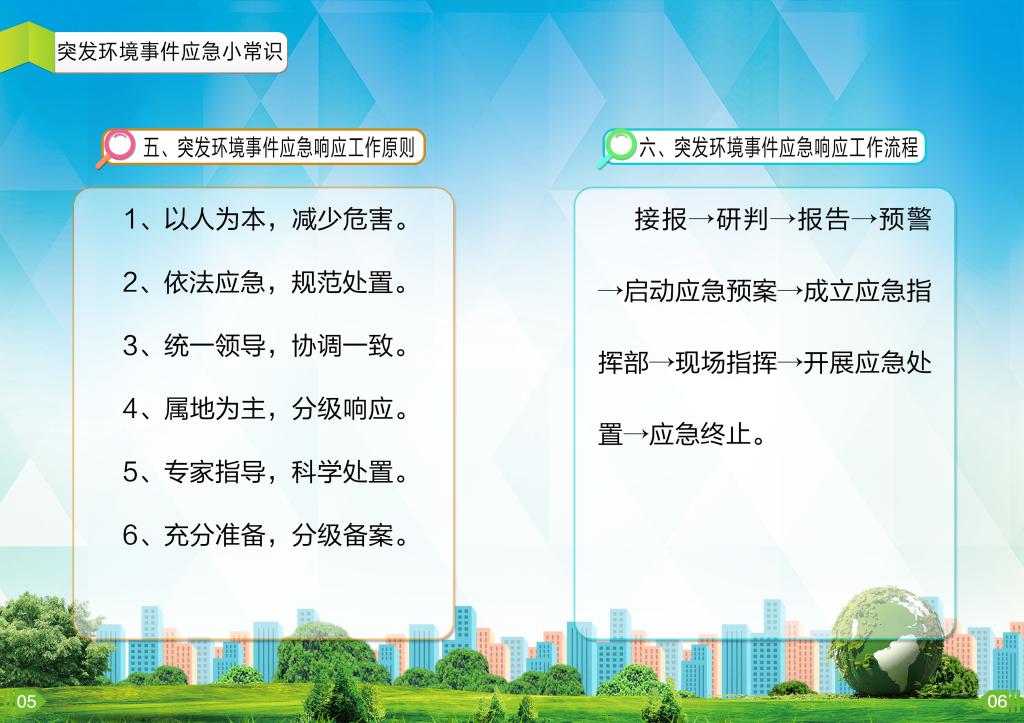 突发环境事件应急小常识

五、突发环境事件应急响应工作原则

1、以人为本，减少危害。

2、依法应急，规范处置。

3、统一领导，协调一致。

4、属地为主，分级响应。

5、专家指导，科学处置。

6、充分准备，分级备案。

六、突发环境事件应急响应工作流程

接报→研判→报告→预警→启动应急预案→成立应急指挥部→现场指挥→开展应急处置→应急终止。

05

06